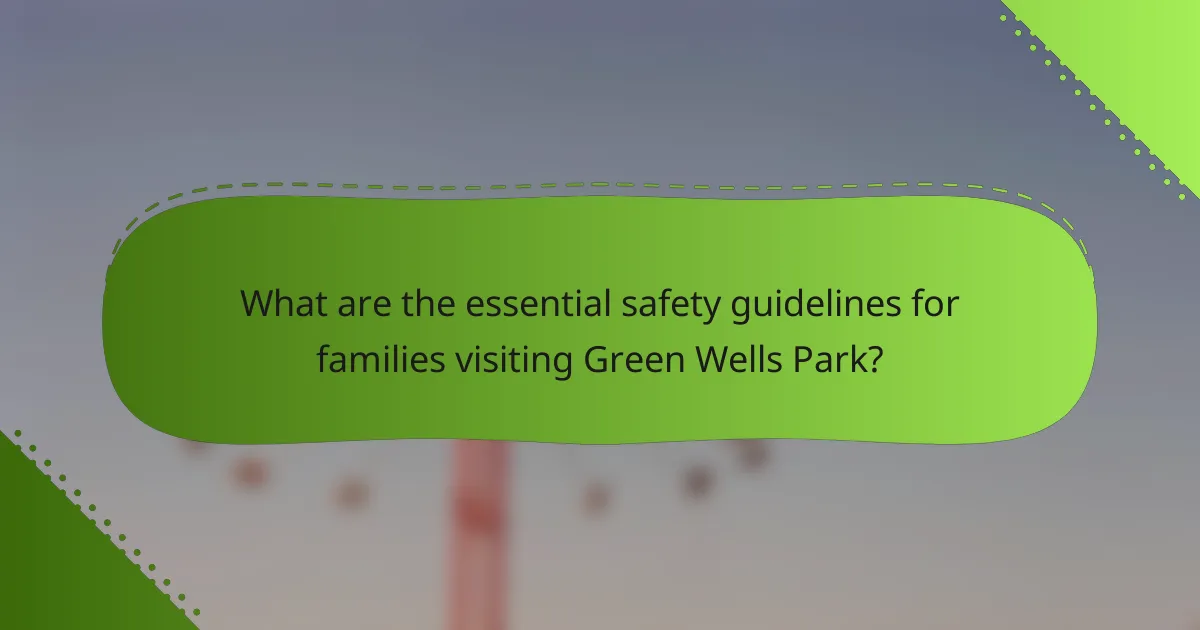 What are the essential safety guidelines for families visiting Green Wells Park?